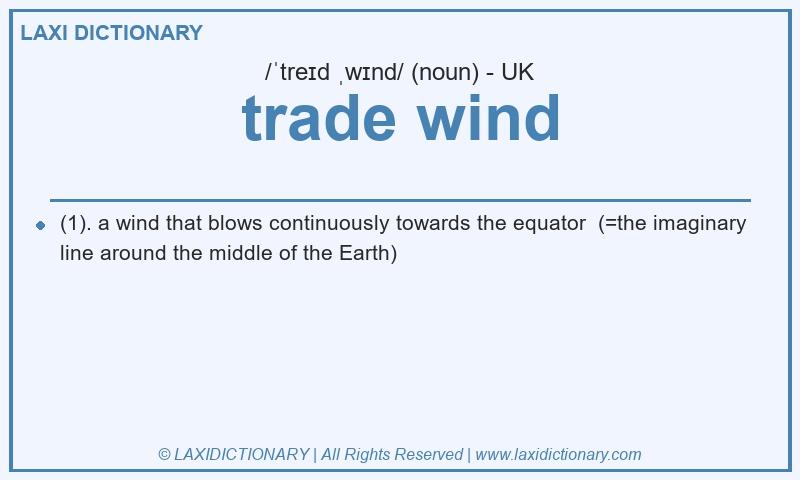 LAXI DICTIONARY

/ˈtreɪd ˌwɪnd/ (noun) - UK

trade wind

(1). a wind that blows continuously towards the equator (=the imaginary line around the middle of the Earth)

© LAXIDICTIONARY | All Rights Reserved | www.laxidictionary.com